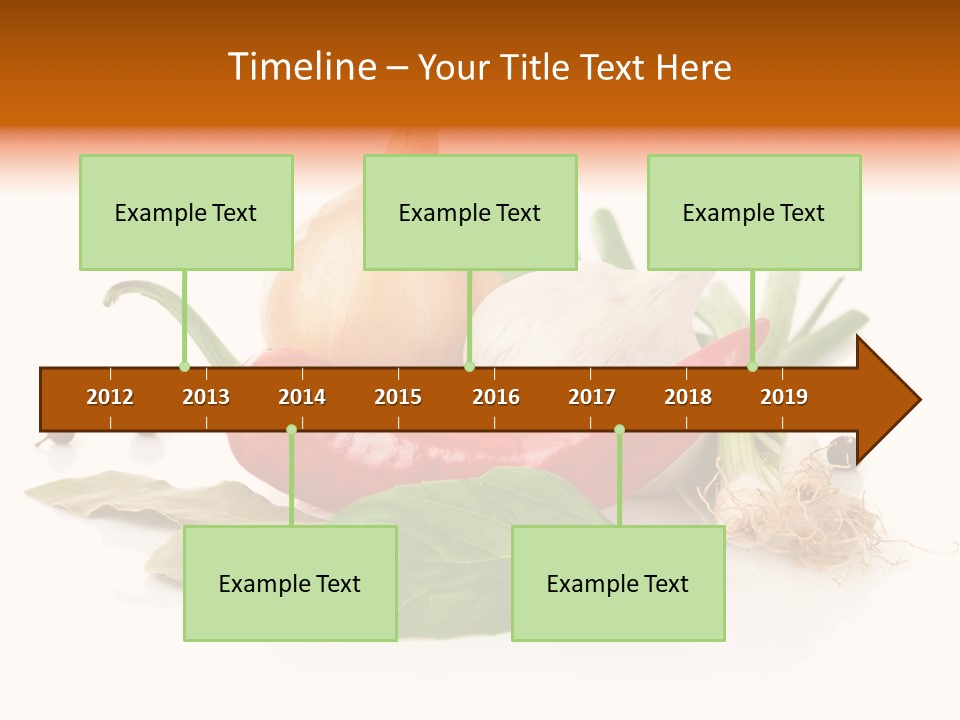 Timeline – Your Title Text Here

Example Text

Example Text

Example Text

2012 2013 2014 2015 2016 2017 2018 2019

Example Text

Example Text